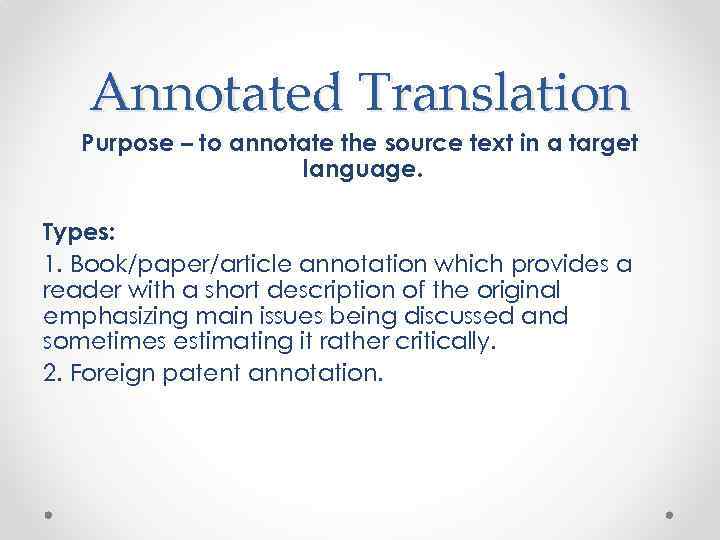 Annotated Translation

Purpose – to annotate the source text in a target language.

Types:

1. Book/paper/article annotation which provides a reader with a short description of the original emphasizing main issues being discussed and sometimes estimating it rather critically.

2. Foreign patent annotation.